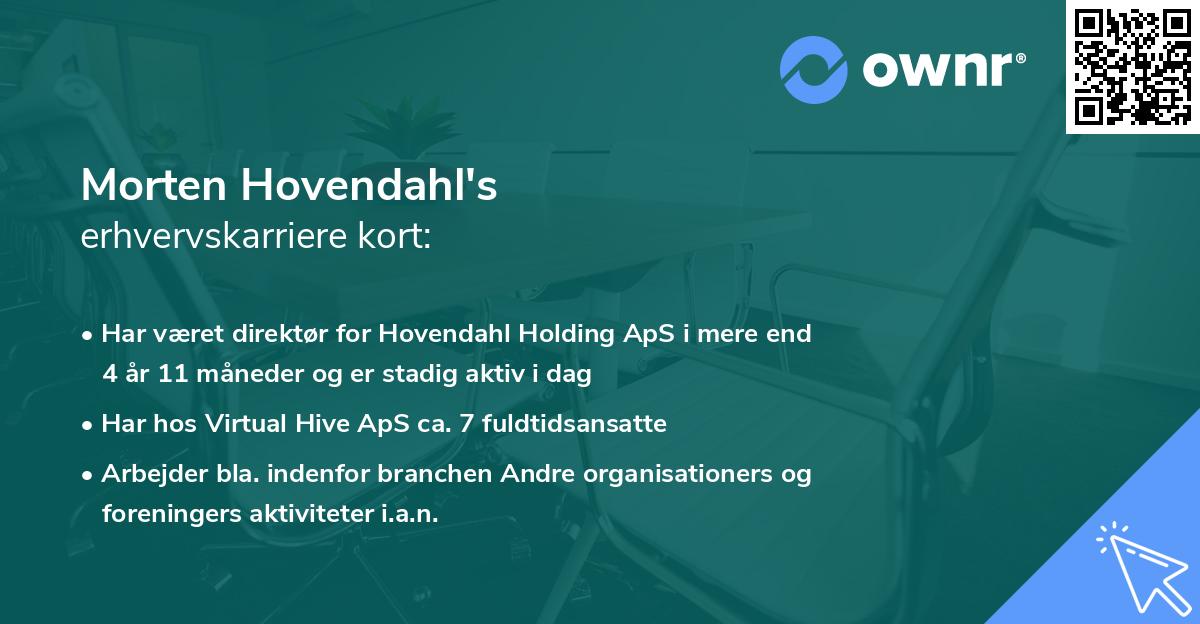 ownr®

Morten Hovendahl's
erhvervskarriere kort:

• Har været direktør for Hovendahl Holding ApS i mere end 4 år 11 måneder og er stadig aktiv i dag

• Har hos Virtual Hive ApS ca. 7 fuldtidsansatte

• Arbejder bla. indenfor branchen Andre organisationers og foreningers aktiviteter i.a.n.